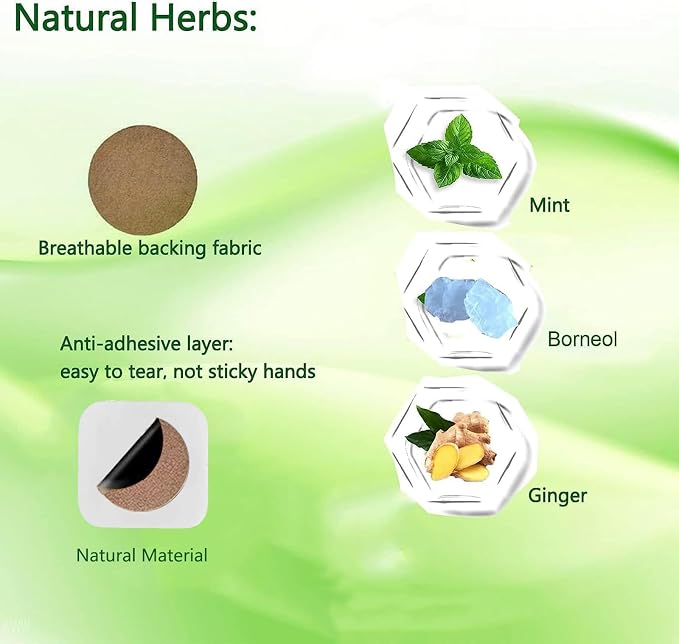 Natural Herbs:

Breathable backing fabric

Anti-adhesive layer:
easy to tear, not sticky hands

Natural Material

Mint

Borneol

Ginger